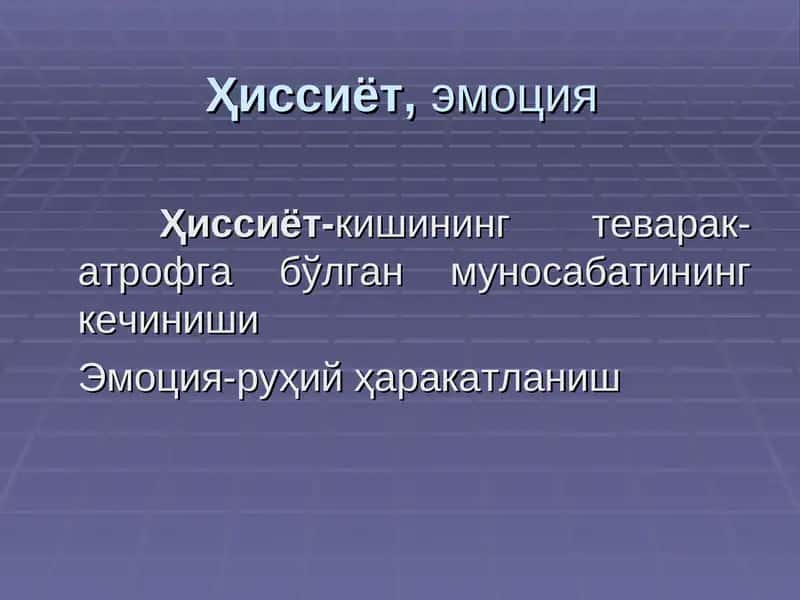 Ҳиссиёт, эмоция

Ҳиссиёт-кишининг теварак-атрофга бўлган муносабатининг кечиниши

Эмоция-руҳий ҳаракатланиш